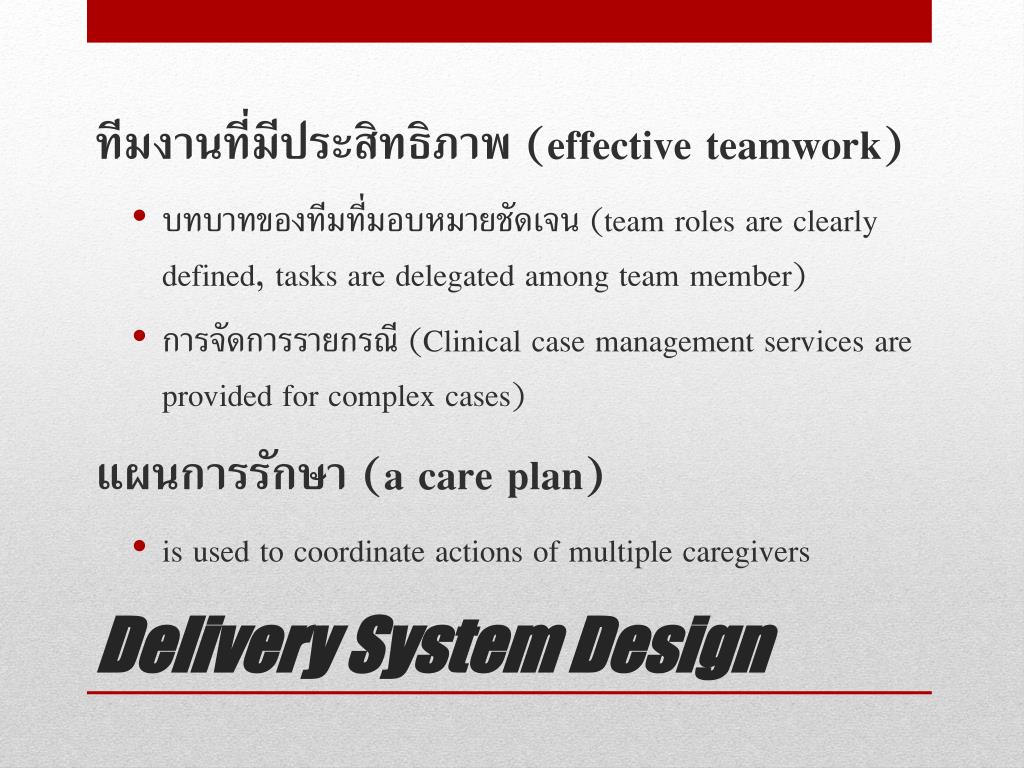 ทีมงานที่มีประสิทธิภาพ (effective teamwork)

• บทบาทของทีมที่มอบหมายชัดเจน (team roles are clearly defined, tasks are delegated among team member)

• การจัดการรายกรณี (Clinical case management services are provided for complex cases)

แผนการรักษา (a care plan)

• is used to coordinate actions of multiple caregivers

Delivery System Design